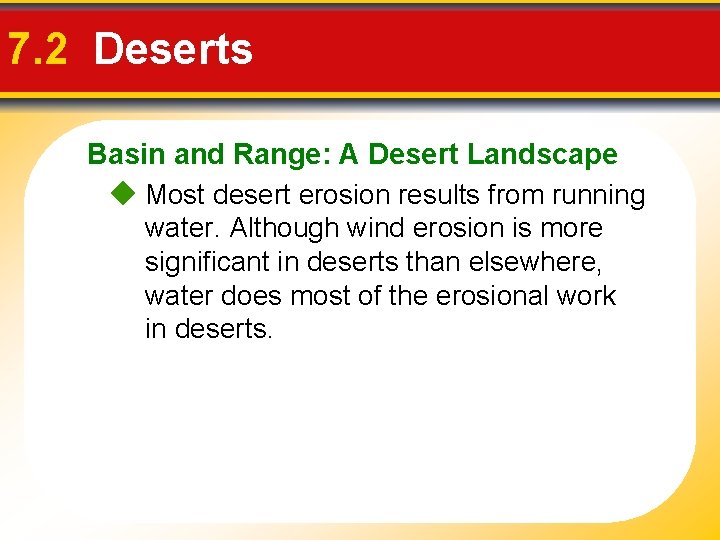 7.2 Deserts

Basin and Range: A Desert Landscape

◆ Most desert erosion results from running water. Although wind erosion is more significant in deserts than elsewhere, water does most of the erosional work in deserts.